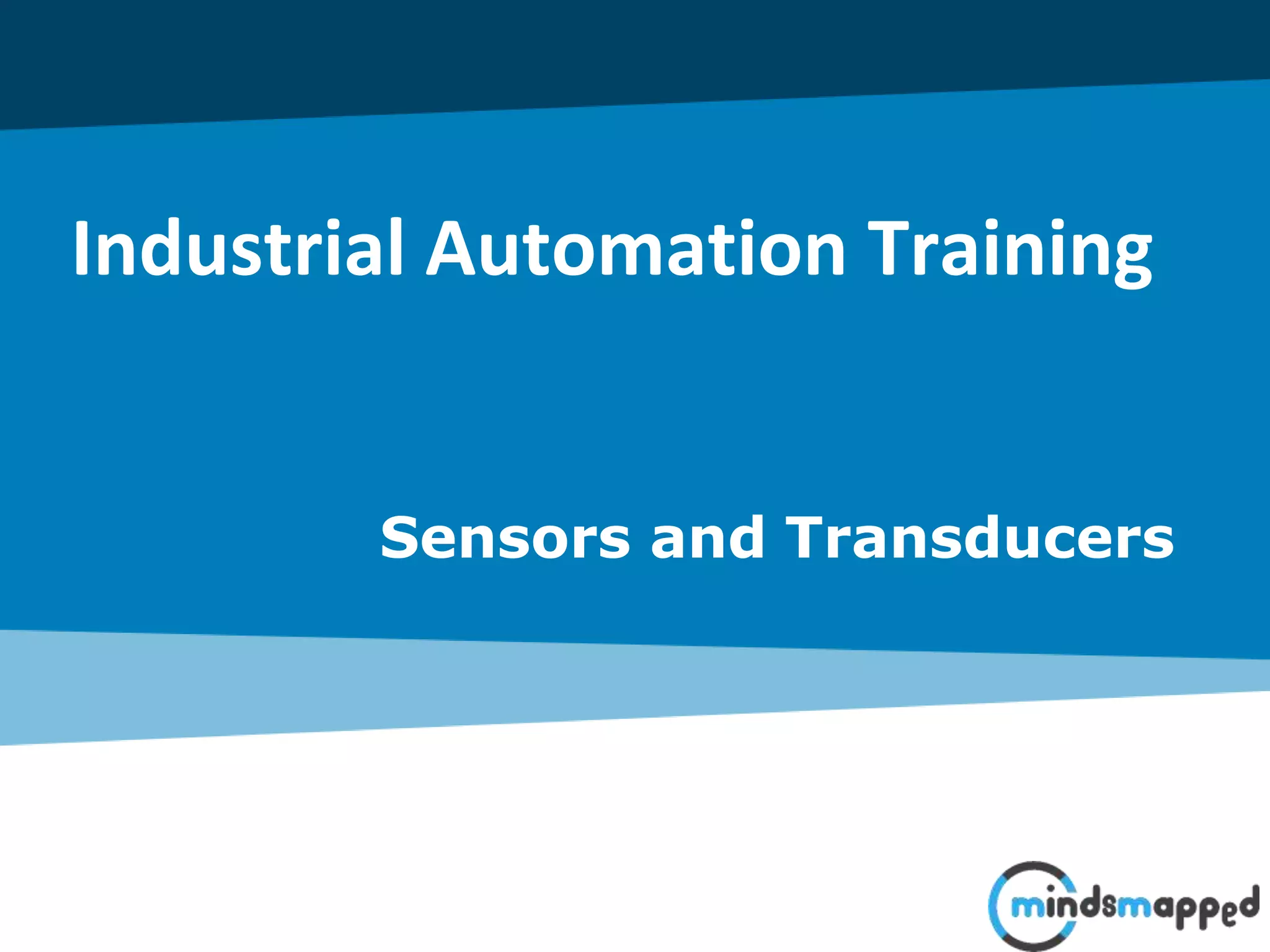 Industrial Automation Training

Sensors and Transducers

mindsmapped